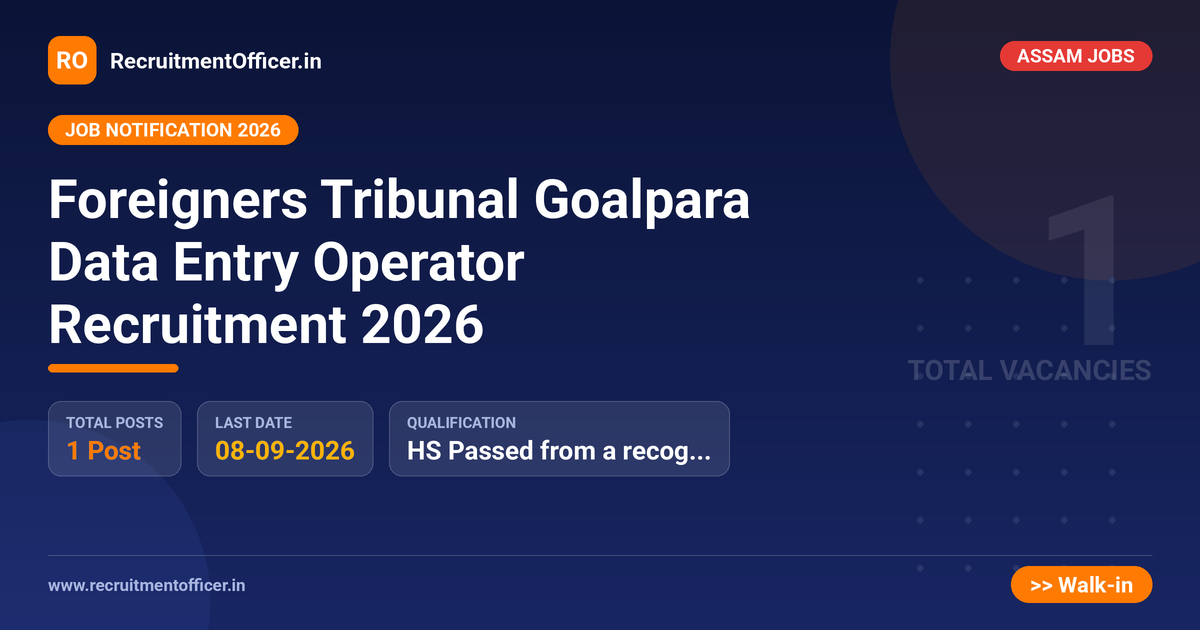 RO RecruitmentOfficer.in

ASSAM JOBS

JOB NOTIFICATION 2026

Foreigners Tribunal Goalpara Data Entry Operator Recruitment 2026

1
TOTAL VACANCIES

TOTAL POSTS
1 Post

LAST DATE
08-09-2026

QUALIFICATION
HS Passed from a recog...

www.recruitmentofficer.in

>> Walk-in